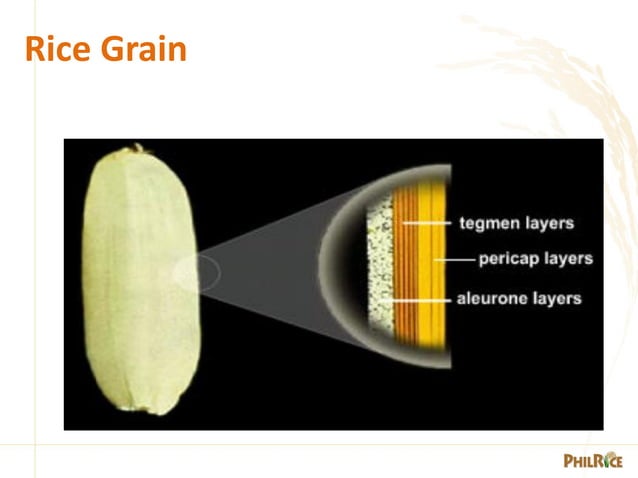 Rice Grain

tegmen layers
pericap layers
aleurone layers

PHILRICE